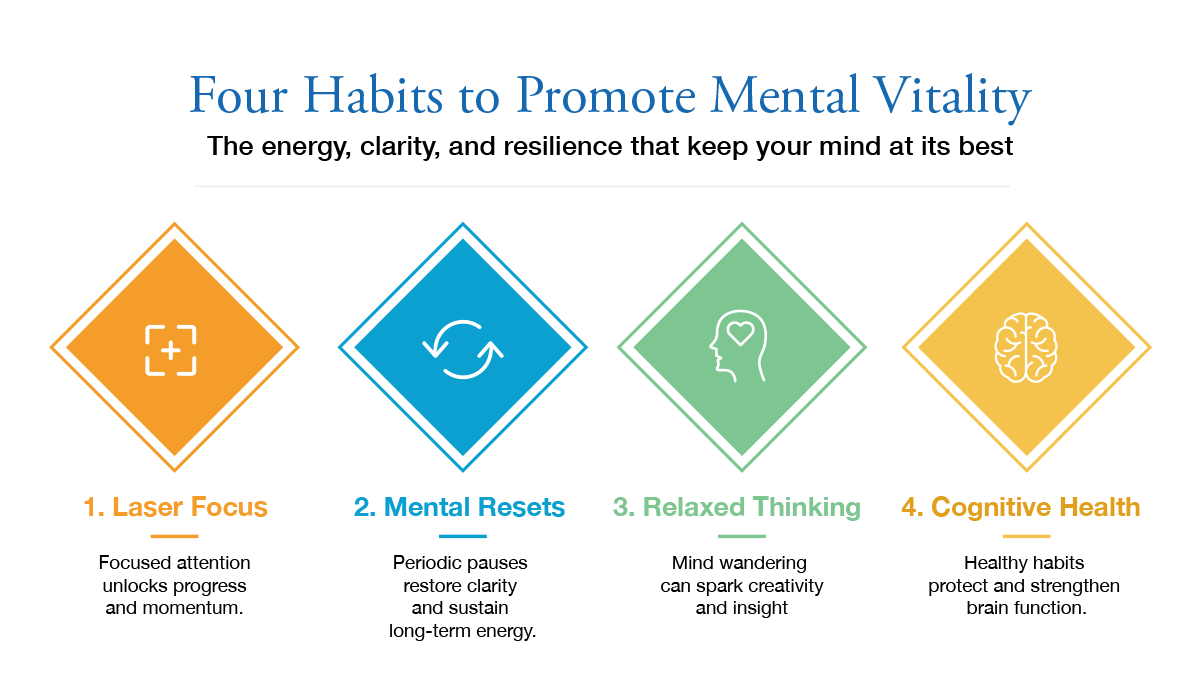 Four Habits to Promote Mental Vitality

The energy, clarity, and resilience that keep your mind at its best

1. Laser Focus

Focused attention unlocks progress and momentum.

2. Mental Resets

Periodic pauses restore clarity and sustain long-term energy.

3. Relaxed Thinking

Mind wandering can spark creativity and insight

4. Cognitive Health

Healthy habits protect and strengthen brain function.